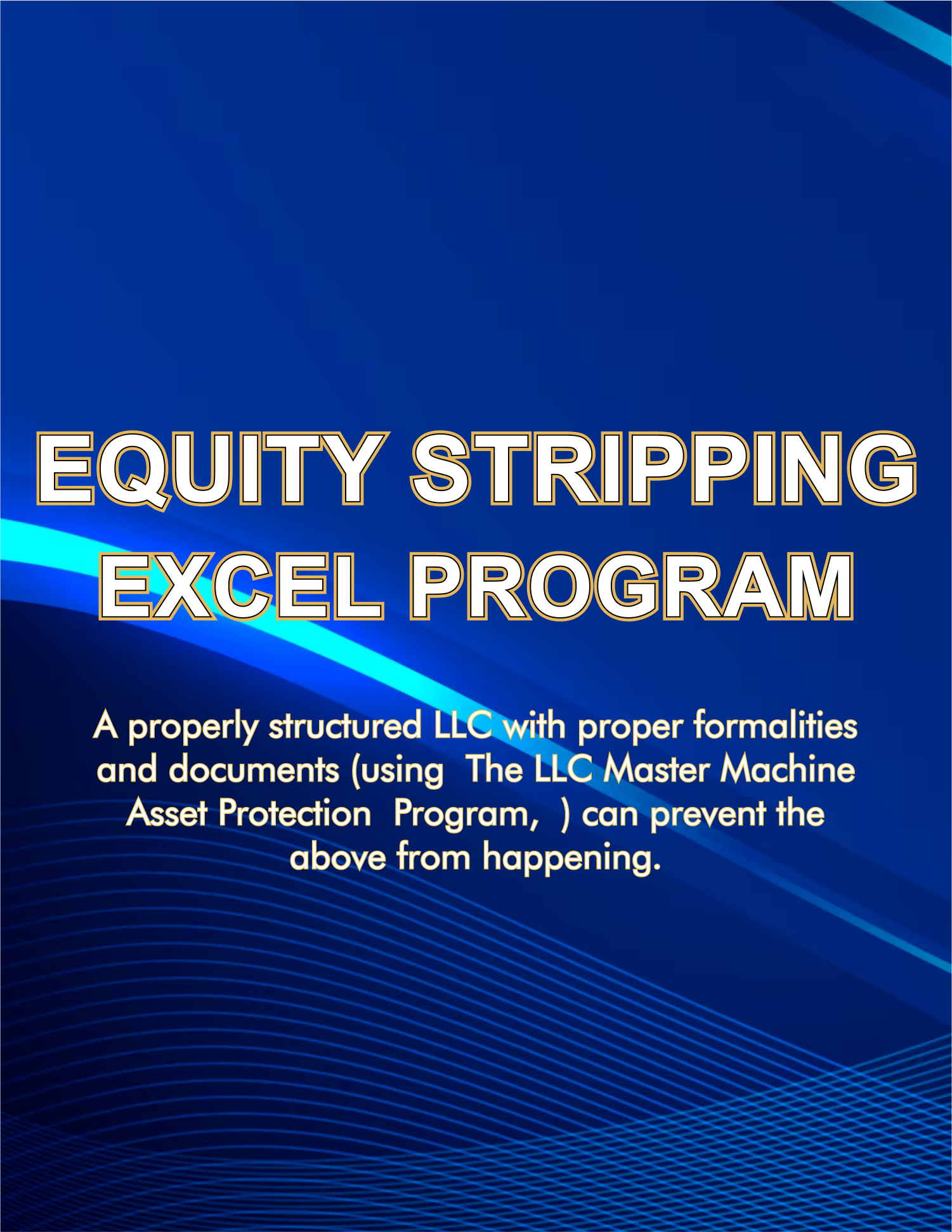 EQUITY STRIPPING
EXCEL PROGRAM

A properly structured LLC with proper formalities and documents (using  The LLC Master Machine Asset Protection  Program,  ) can prevent the above from happening.